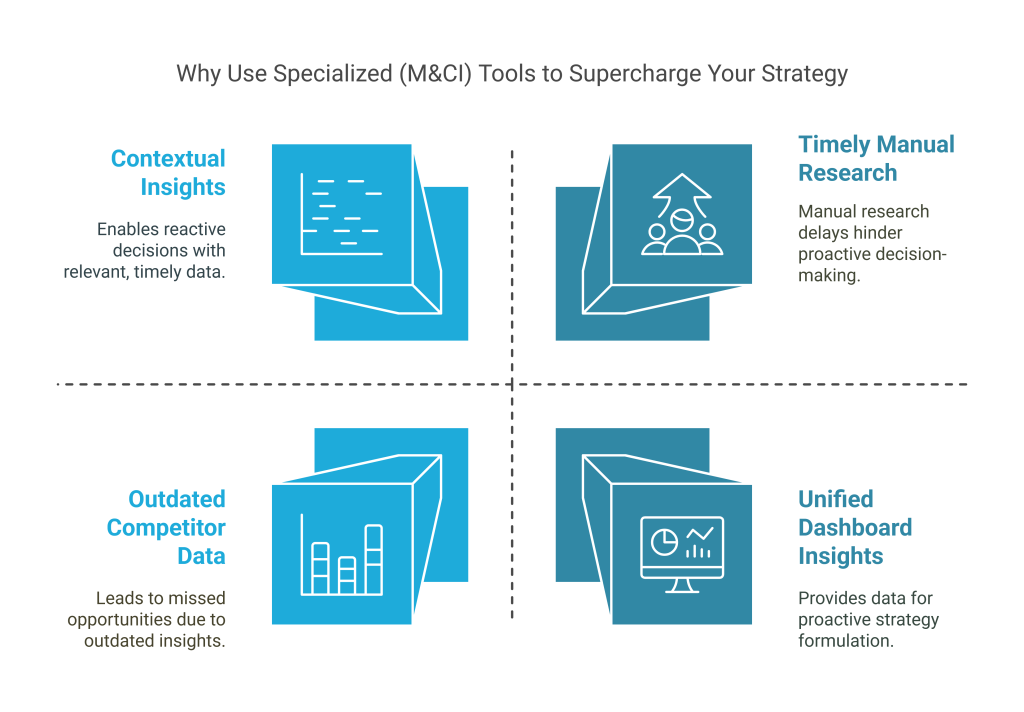 Why Use Specialized (M&CI) Tools to Supercharge Your Strategy

Contextual Insights

Enables reactive decisions with relevant, timely data.

Timely Manual Research

Manual research delays hinder proactive decision-making.

Outdated Competitor Data

Leads to missed opportunities due to outdated insights.

Unified Dashboard Insights

Provides data for proactive strategy formulation.